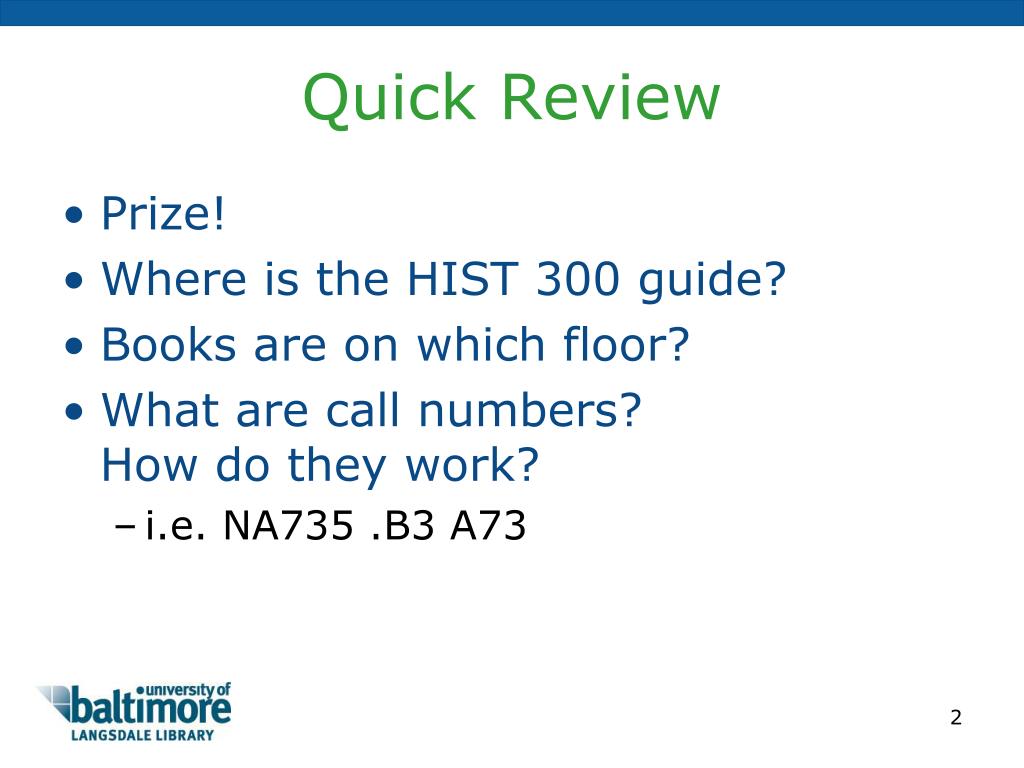 Quick Review

• Prize!
• Where is the HIST 300 guide?
• Books are on which floor?
• What are call numbers?
How do they work?
– i.e. NA735 .B3 A73

university of baltimore
LANGSDALE LIBRARY

2